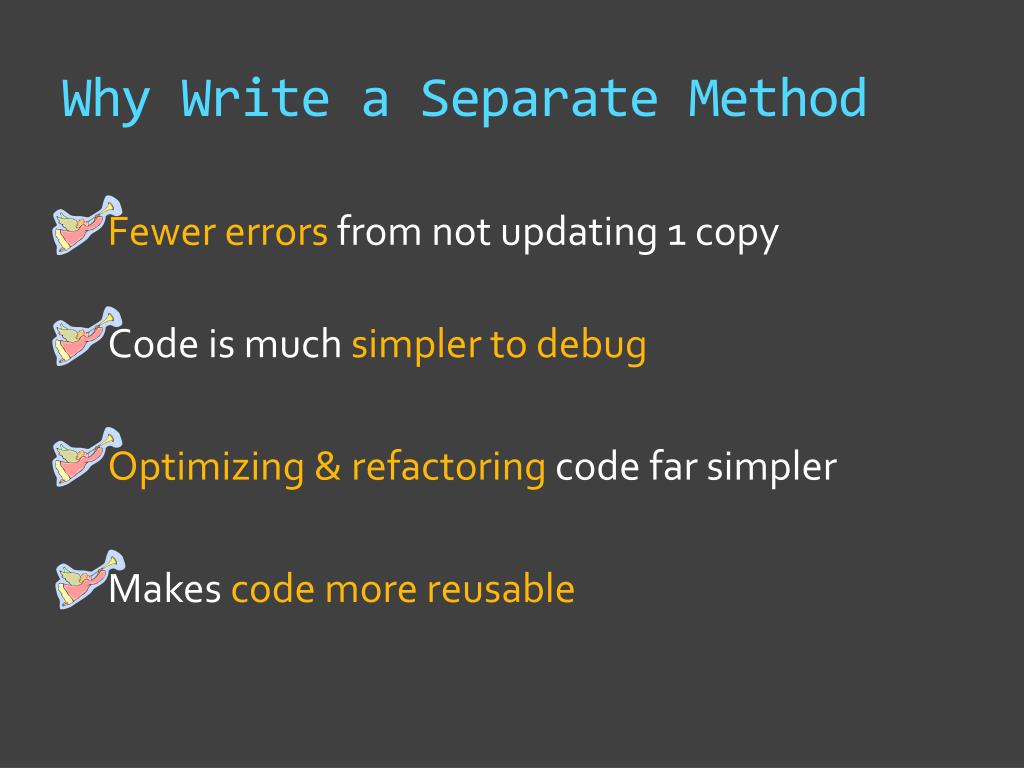 Why Write a Separate Method

Fewer errors from not updating 1 copy

Code is much simpler to debug

Optimizing & refactoring code far simpler

Makes code more reusable